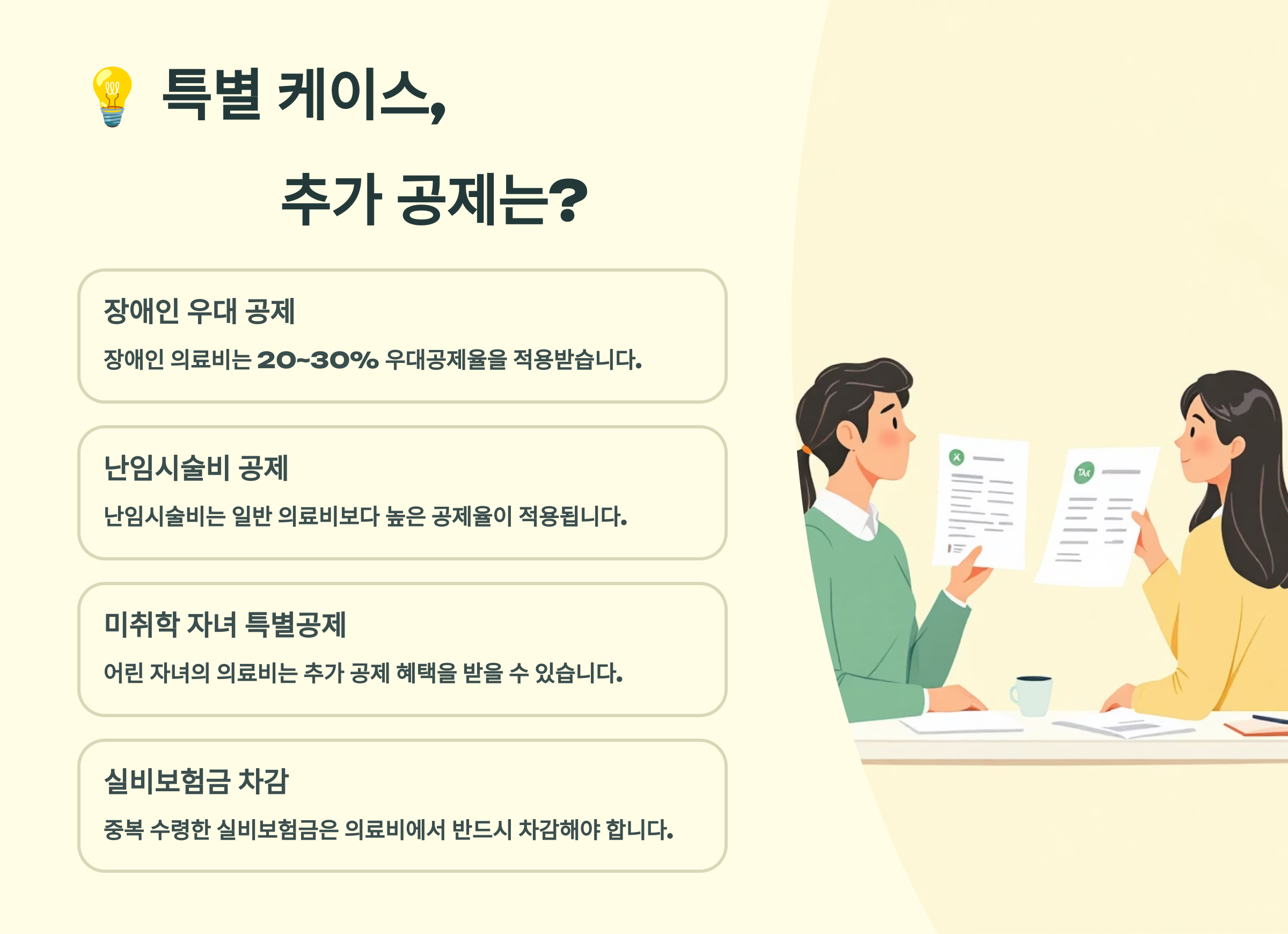 💡 특별 케이스,

추가 공제는?

장애인 우대 공제

장애인 의료비는 20~30% 우대공제율을 적용받습니다.

난임시술비 공제

난임시술비는 일반 의료비보다 높은 공제율이 적용됩니다.

미취학 자녀 특별공제

어린 자녀의 의료비는 추가 공제 혜택을 받을 수 있습니다.

실비보험금 차감

중복 수령한 실비보험금은 의료비에서 반드시 차감해야 합니다.

TAX